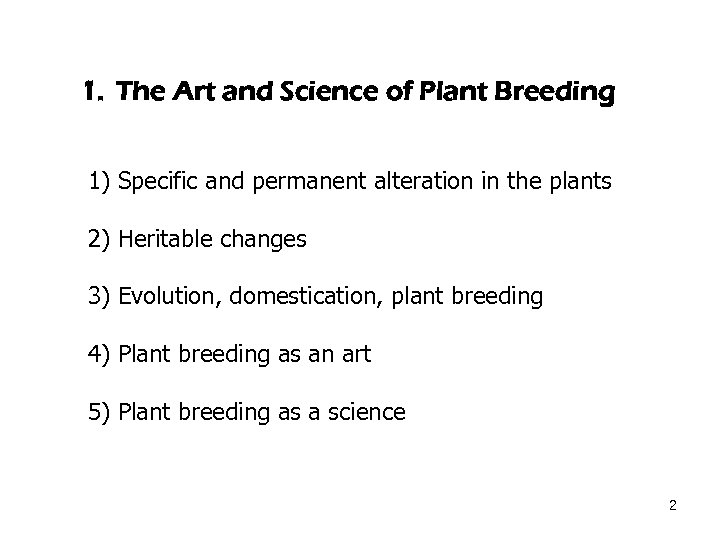 1. The Art and Science of Plant Breeding

1) Specific and permanent alteration in the plants

2) Heritable changes

3) Evolution, domestication, plant breeding

4) Plant breeding as an art

5) Plant breeding as a science

2